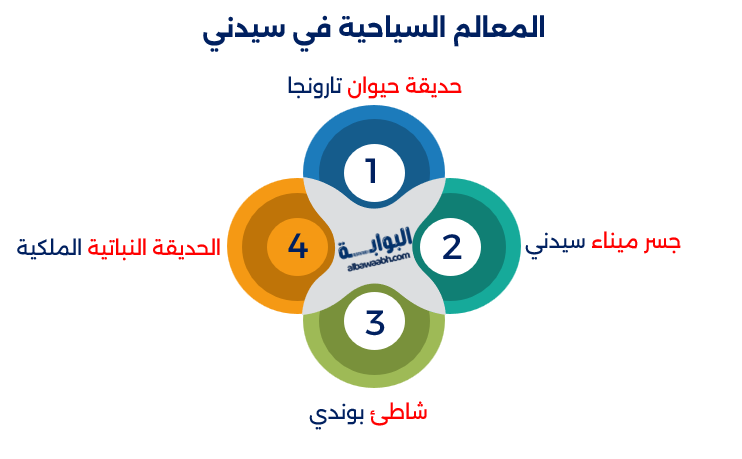 المعالم السياحية في سيدني

حديقة حيوان تارونجا

1

جسر ميناء سيدني

2

شاطئ بوندي

3

الحديقة النباتية الملكية

4

البوابة
albawaabh.com